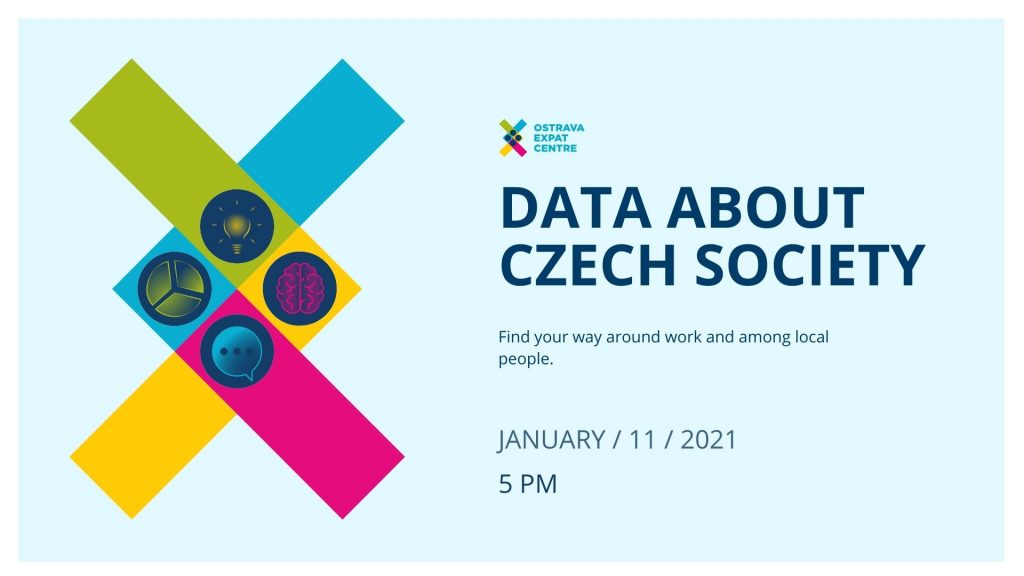 OSTRAVA EXPAT CENTRE

DATA ABOUT CZECH SOCIETY

Find your way around work and among local people.

JANUARY / 11 / 2021

5 PM